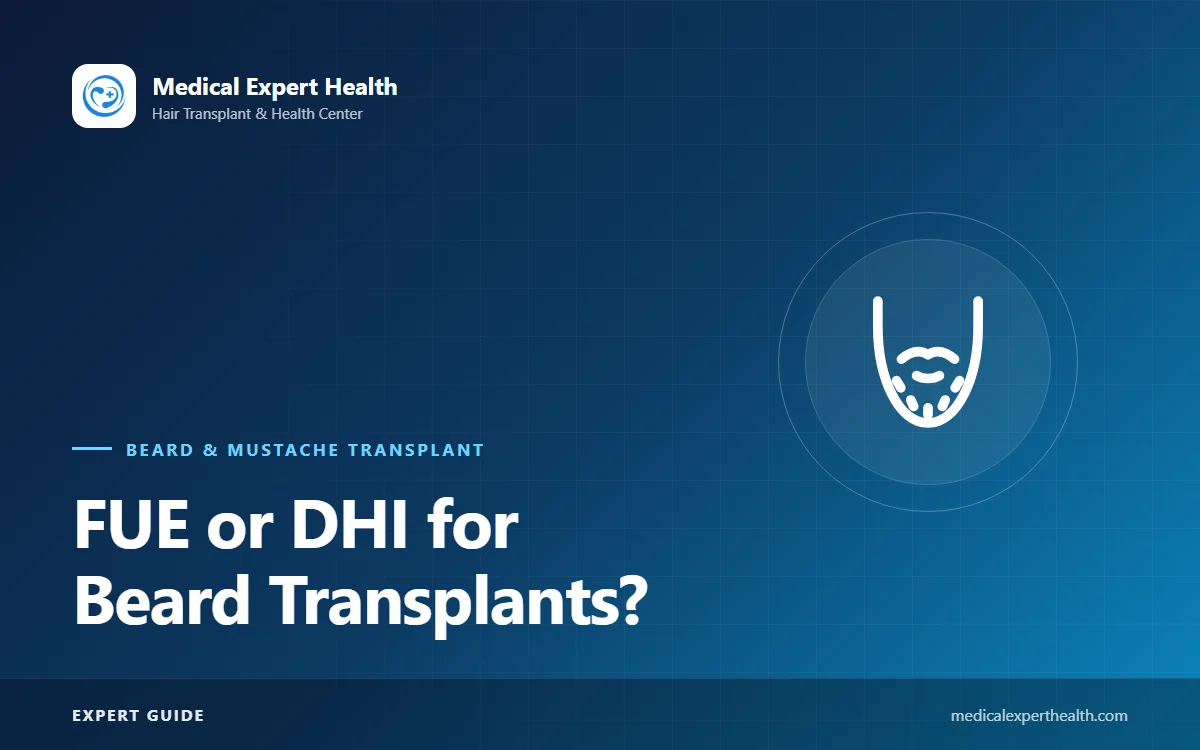 Medical Expert Health
Hair Transplant & Health Center

BEARD & MUSTACHE TRANSPLANT

FUE or DHI for Beard Transplants?

EXPERT GUIDE

medicalexperthealth.com